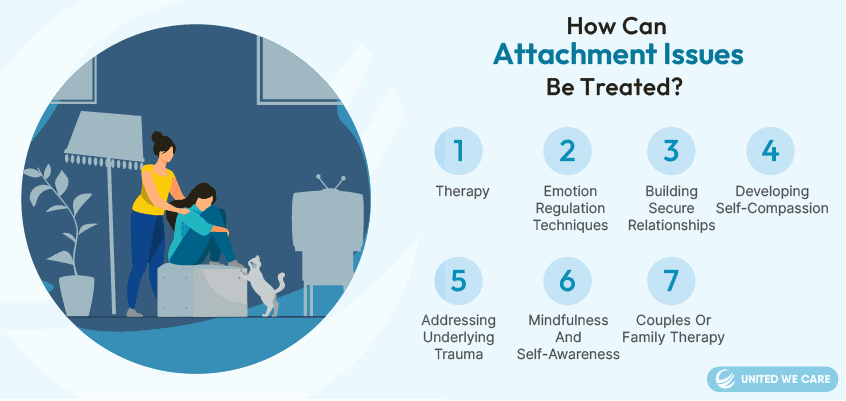 How Can
Attachment Issues
Be Treated?

1
Therapy

2
Emotion Regulation Techniques

3
Building Secure Relationships

4
Developing Self-Compassion

5
Addressing Underlying Trauma

6
Mindfulness And Self-Awareness

7
Couples Or Family Therapy

UNITED WE CARE